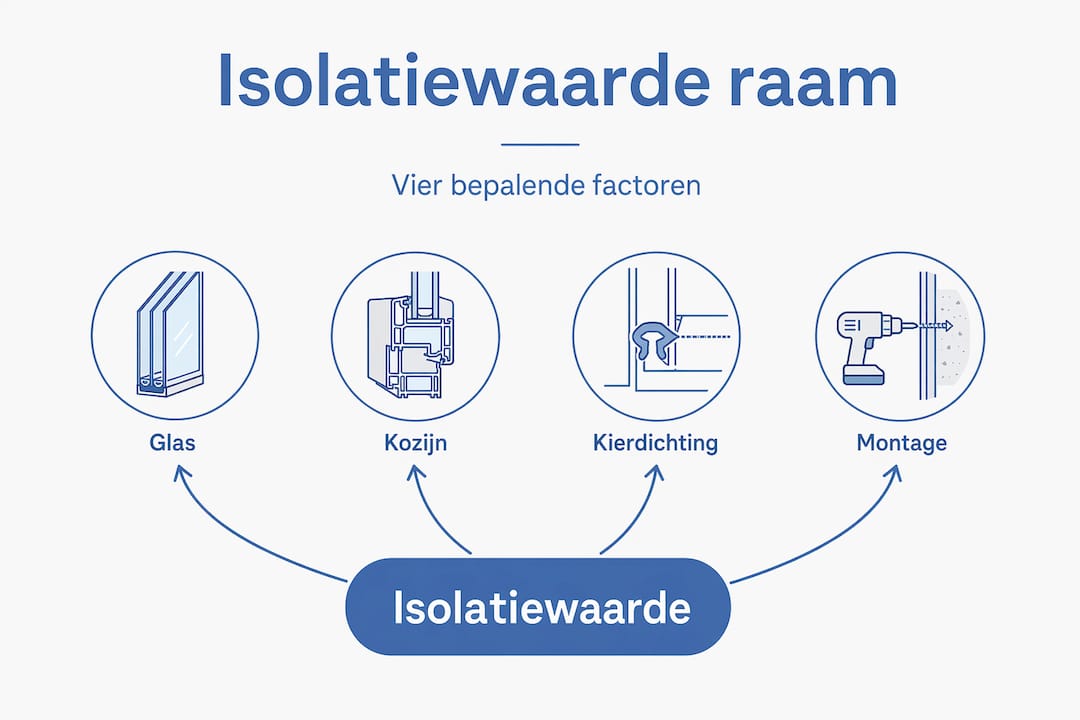 Isolatiewaarde raam

Vier bepalende factoren

Glas

Kozijn

Kierdichting

Montage

Isolatiewaarde